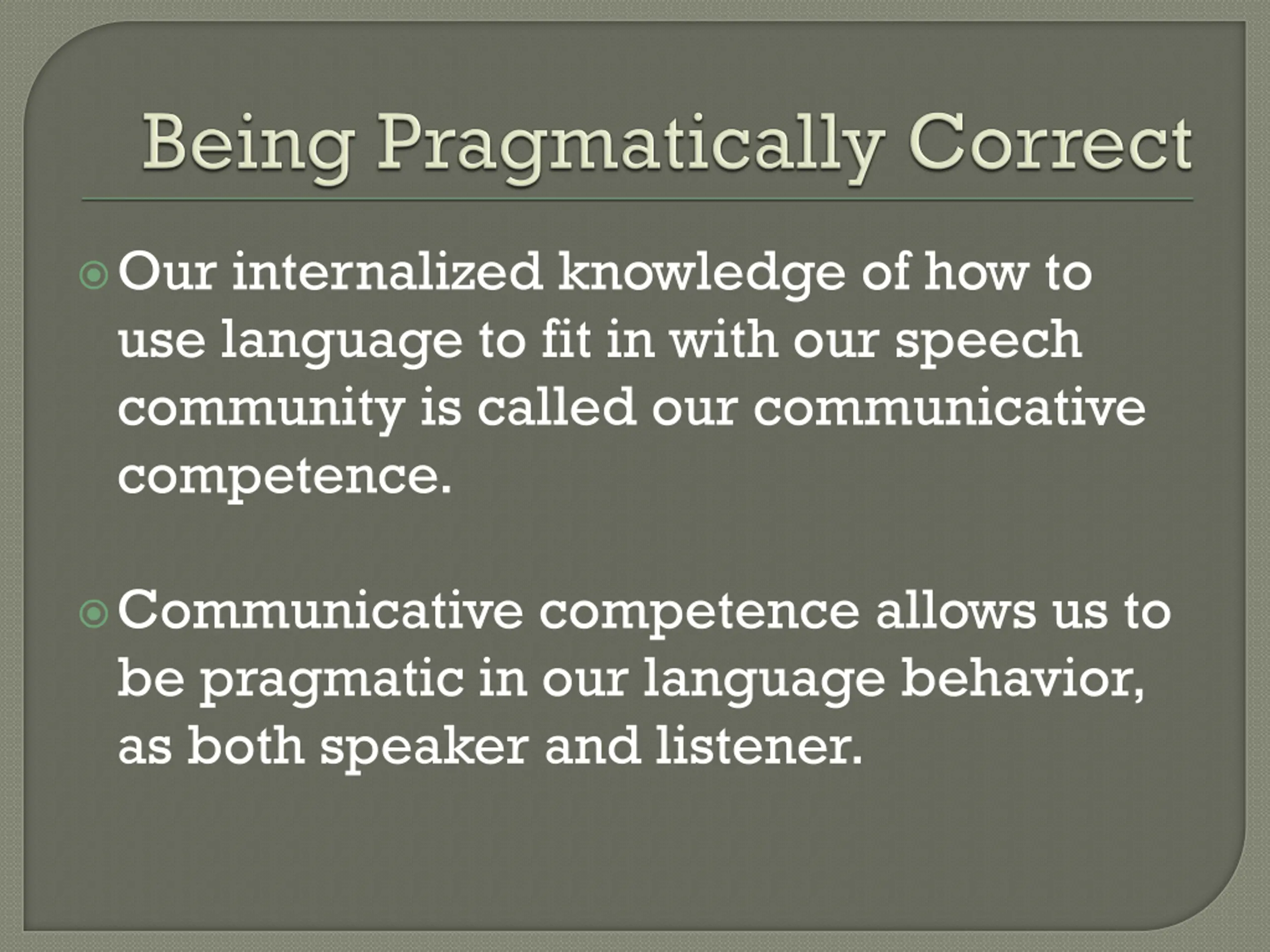 Being Pragmatically Correct

Our internalized knowledge of how to use language to fit in with our speech community is called our communicative competence.

Communicative competence allows us to be pragmatic in our language behavior, as both speaker and listener.